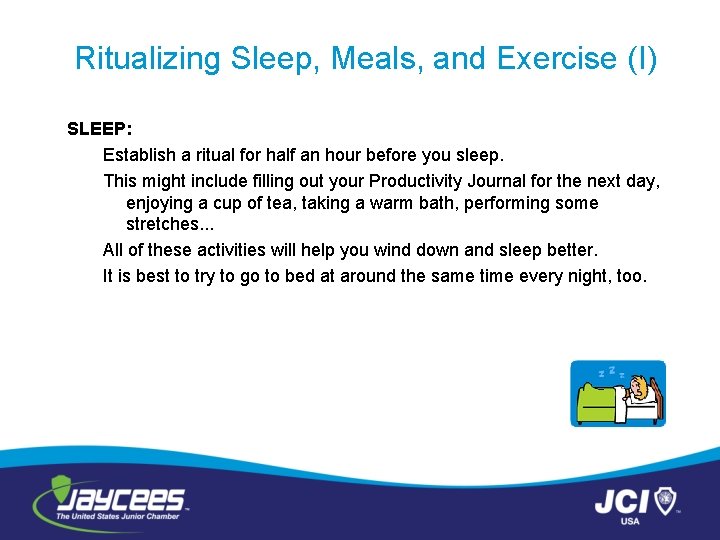 Ritualizing Sleep, Meals, and Exercise (I)

SLEEP:

Establish a ritual for half an hour before you sleep.

This might include filling out your Productivity Journal for the next day, enjoying a cup of tea, taking a warm bath, performing some stretches...

All of these activities will help you wind down and sleep better.

It is best to try to go to bed at around the same time every night, too.

z z z

JAYCEES
The United States Junior Chamber

JCI
USA